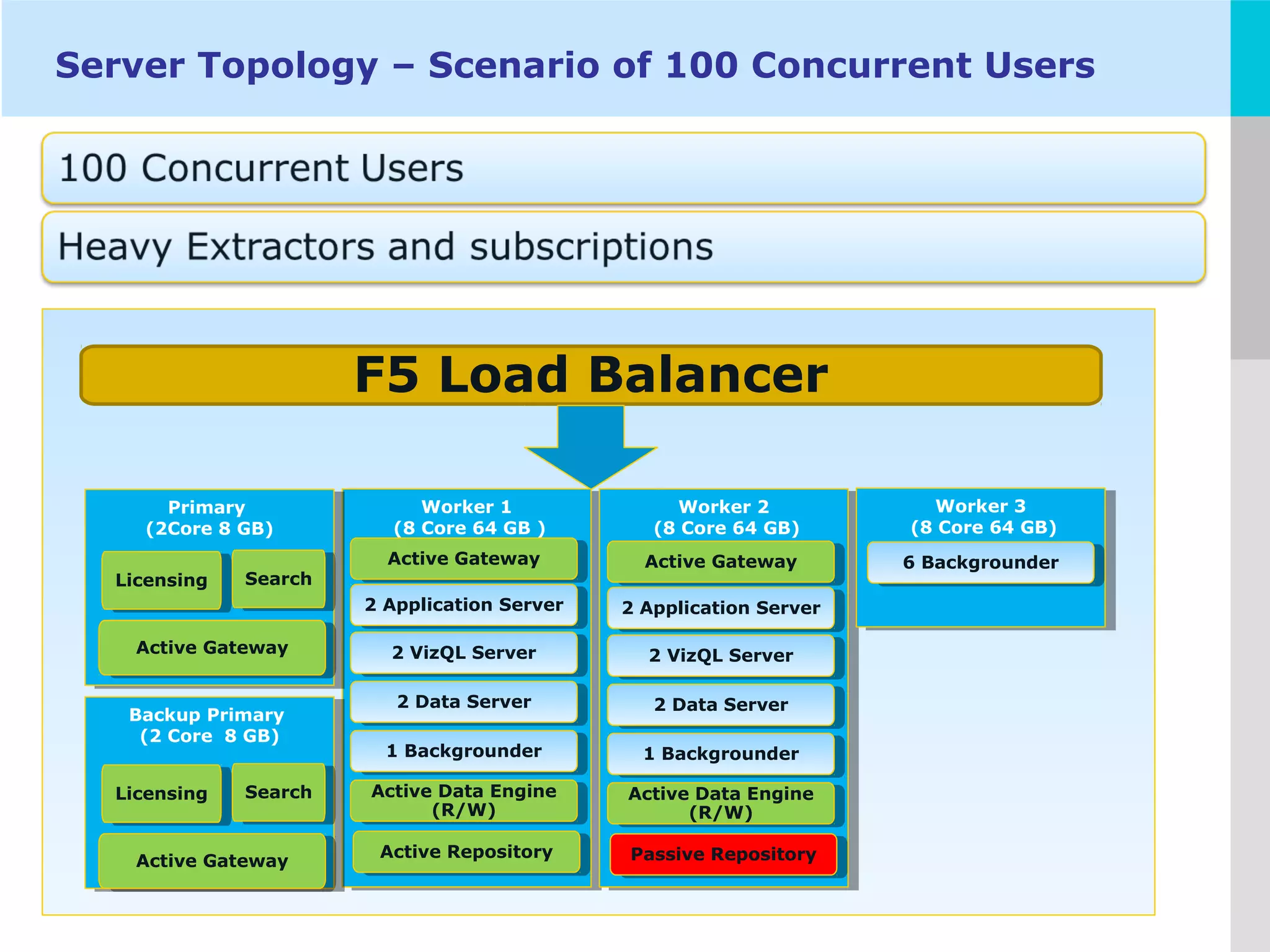 Server Topology – Scenario of 100 Concurrent Users

100 Concurrent Users

Heavy Extractors and subscriptions

F5 Load Balancer

Primary
(2Core 8 GB)

Licensing

Search

Active Gateway

Backup Primary
(2 Core 8 GB)

Licensing

Search

Active Gateway

Worker 1
(8 Core 64 GB )

Active Gateway

2 Application Server

2 VizQL Server

2 Data Server

1 Backgrounder

Active Data Engine (R/W)

Active Repository

Worker 2
(8 Core 64 GB)

Active Gateway

2 Application Server

2 VizQL Server

2 Data Server

1 Backgrounder

Active Data Engine (R/W)

Passive Repository

Worker 3
(8 Core 64 GB)

6 Backgrounder